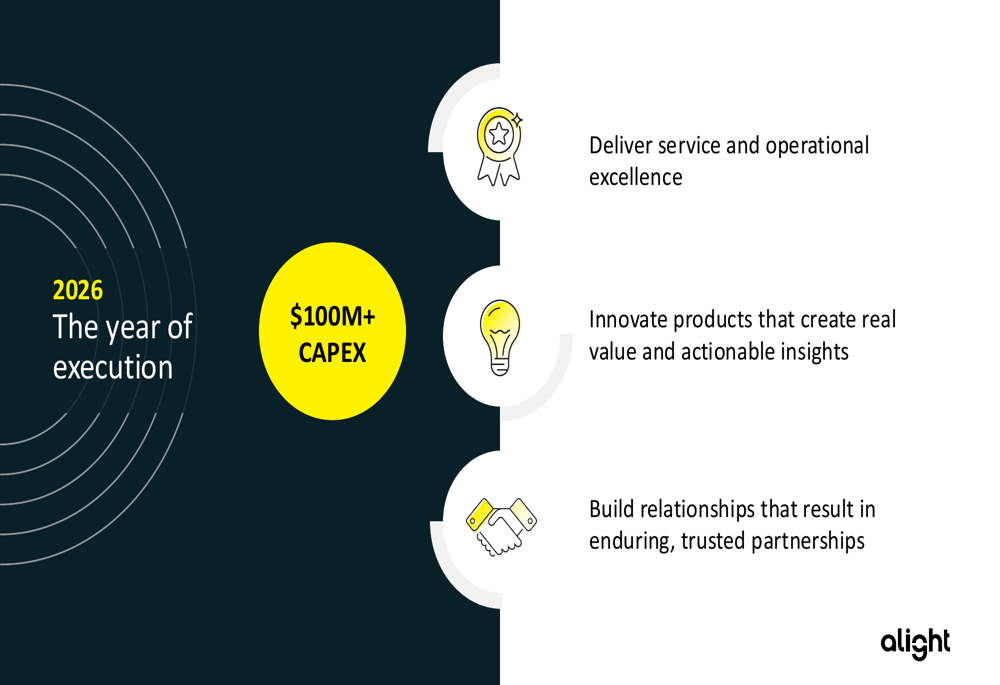 2026
The year of execution

\$100M+
CAPEX

Deliver service and operational excellence

Innovate products that create real value and actionable insights

Build relationships that result in enduring, trusted partnerships

alight